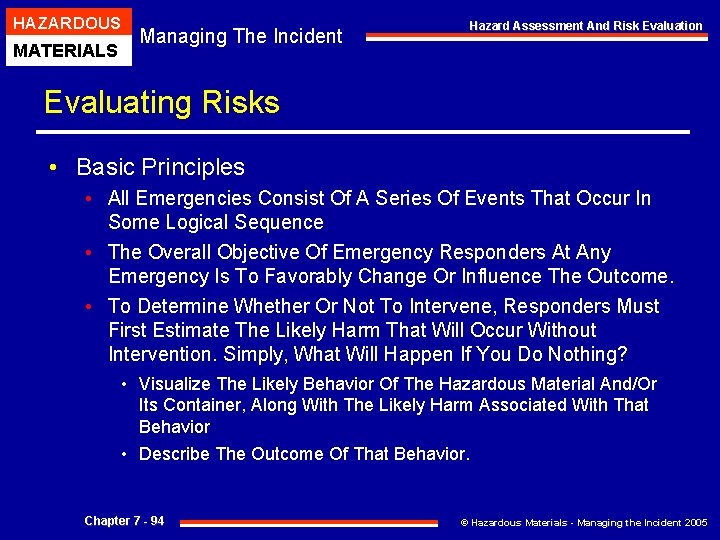 HAZARDOUS
MATERIALS

Managing The Incident

Hazard Assessment And Risk Evaluation

Evaluating Risks

• Basic Principles
• All Emergencies Consist Of A Series Of Events That Occur In Some Logical Sequence
• The Overall Objective Of Emergency Responders At Any Emergency Is To Favorably Change Or Influence The Outcome.
• To Determine Whether Or Not To Intervene, Responders Must First Estimate The Likely Harm That Will Occur Without Intervention. Simply, What Will Happen If You Do Nothing?
• Visualize The Likely Behavior Of The Hazardous Material And/Or Its Container, Along With The Likely Harm Associated With That Behavior
• Describe The Outcome Of That Behavior.

Chapter 7 - 94

© Hazardous Materials - Managing the Incident 2005